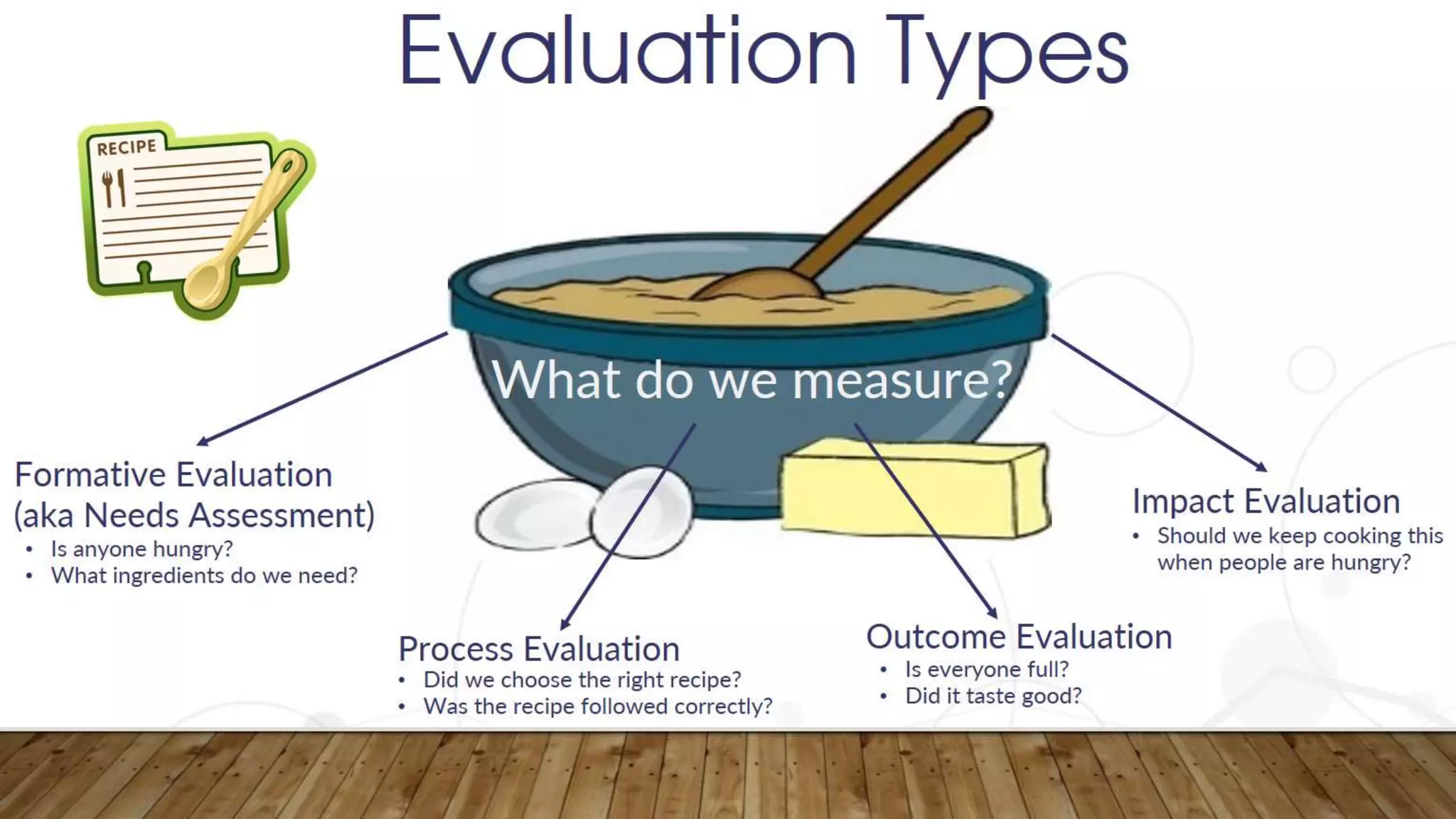 Evaluation Types

RECIPE

What do we measure?

Formative Evaluation (aka Needs Assessment)
• Is anyone hungry?
• What ingredients do we need?

Process Evaluation
• Did we choose the right recipe?
• Was the recipe followed correctly?

Outcome Evaluation
• Is everyone full?
• Did it taste good?

Impact Evaluation
• Should we keep cooking this when people are hungry?